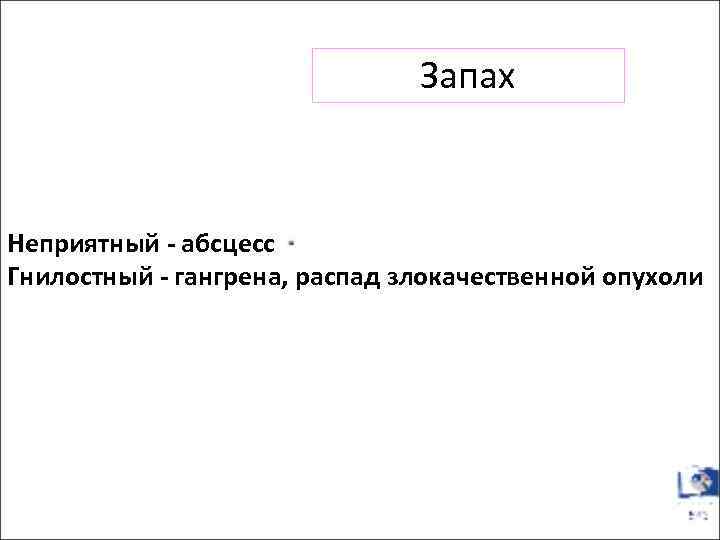 Запах

Неприятный - абсцесс
Гнилостный - гангрена, распад злокачественной опухоли